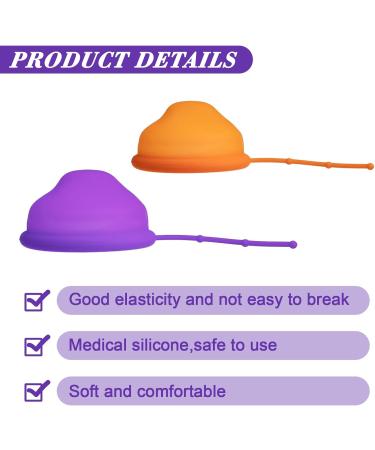 PRODUCT DETAILS

Good elasticity and not easy to break

Medical silicone,safe to use

Soft and comfortable